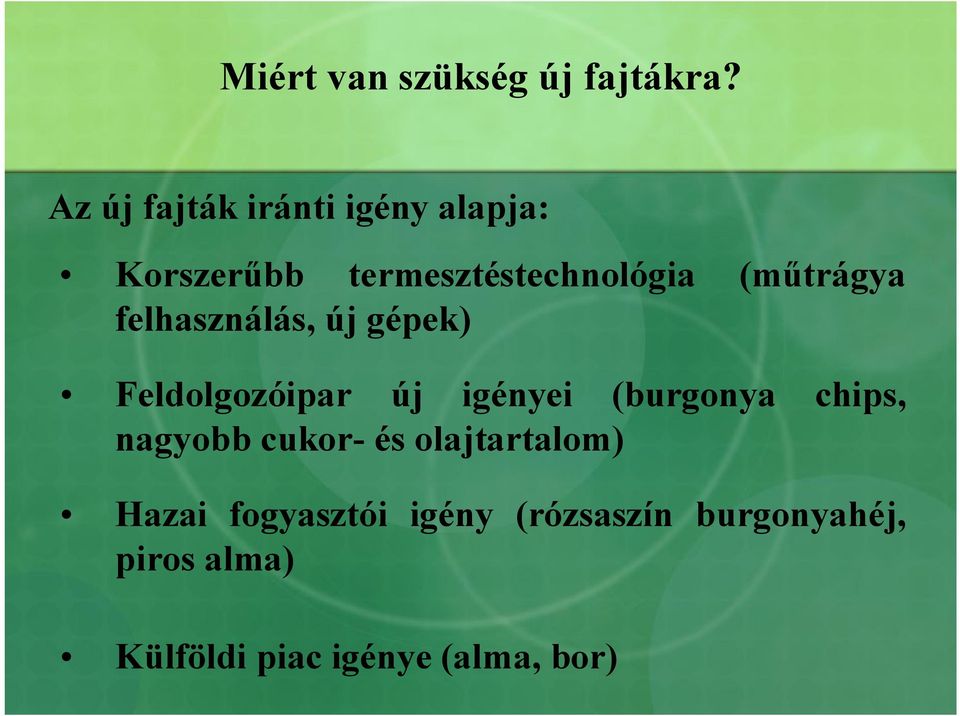 Miért van szükség új fajtákra?

Az új fajták iránti igény alapja:

• Korszerűbb termesztéstechnológia (műtrágya felhasználás, új gépek)

• Feldolgozóipar új igényei (burgonya chips, nagyobb cukor- és olajtartalom)

• Hazai fogyasztói igény (rózsaszín burgonyahéj, piros alma)

• Külföldi piac igénye (alma, bor)